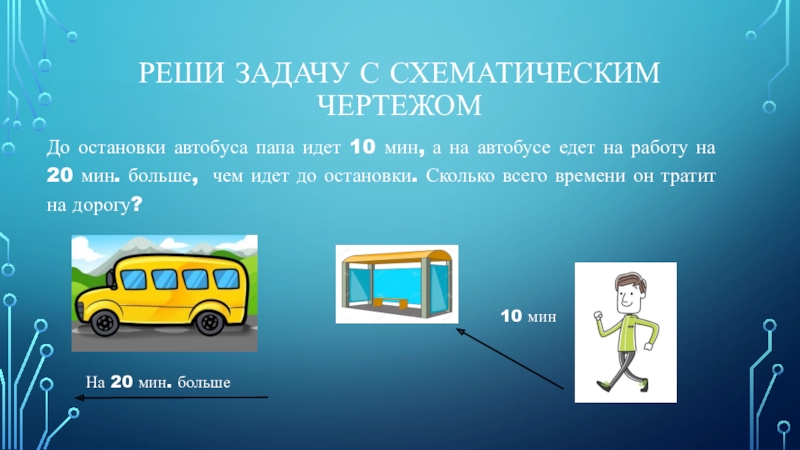 РЕШИ ЗАДАЧУ С СХЕМАТИЧЕСКИМ ЧЕРТЕЖОМ

До остановки автобуса папа идет 10 мин, а на автобусе едет на работу на 20 мин. больше, чем идет до остановки. Сколько всего времени он тратит на дорогу?

10 мин

На 20 мин. больше